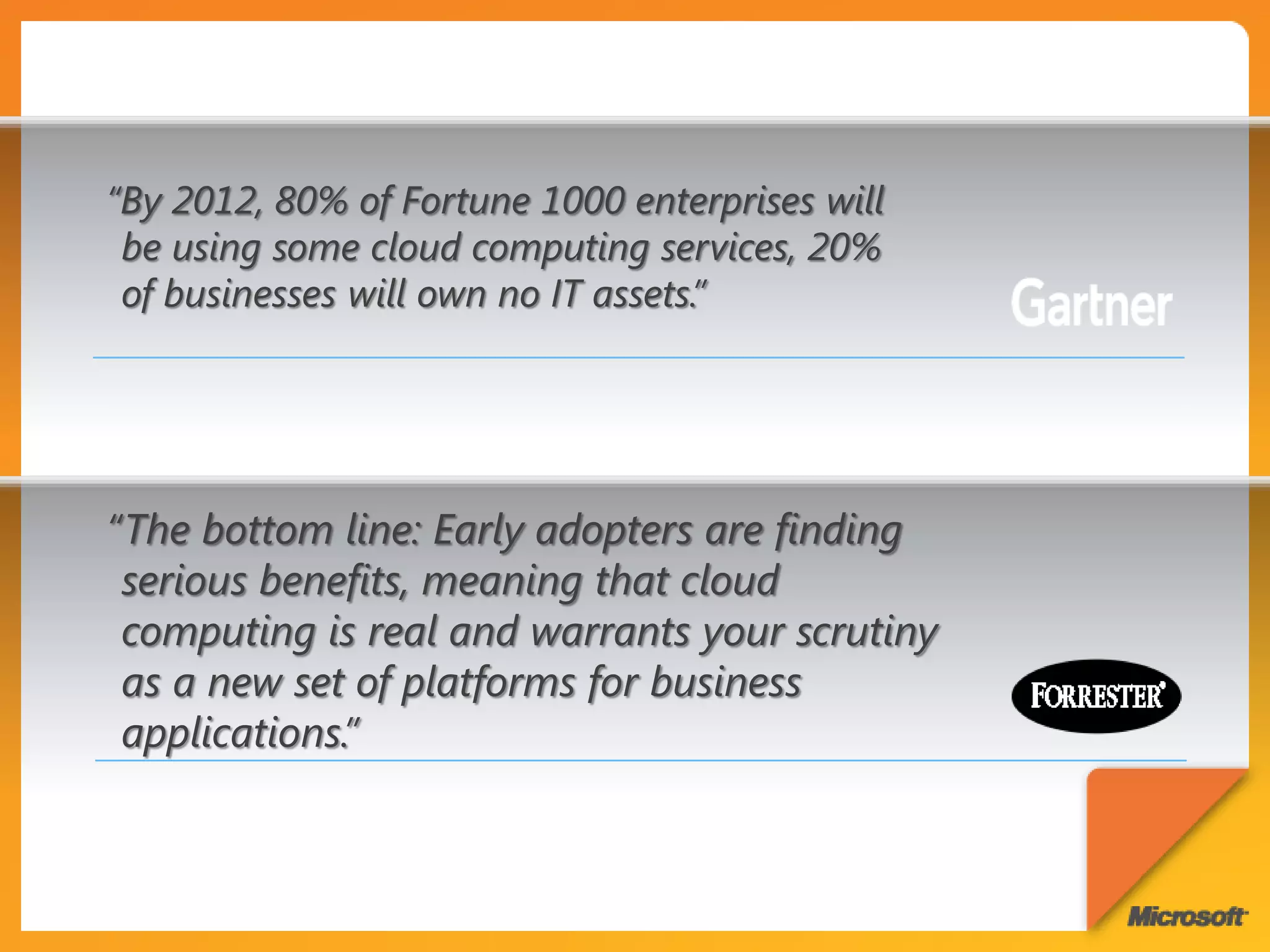 “By 2012, 80% of Fortune 1000 enterprises will be using some cloud computing services, 20% of businesses will own no IT assets.”

Gartner

“The bottom line: Early adopters are finding serious benefits, meaning that cloud computing is real and warrants your scrutiny as a new set of platforms for business applications.”

FORRESTER

Microsoft